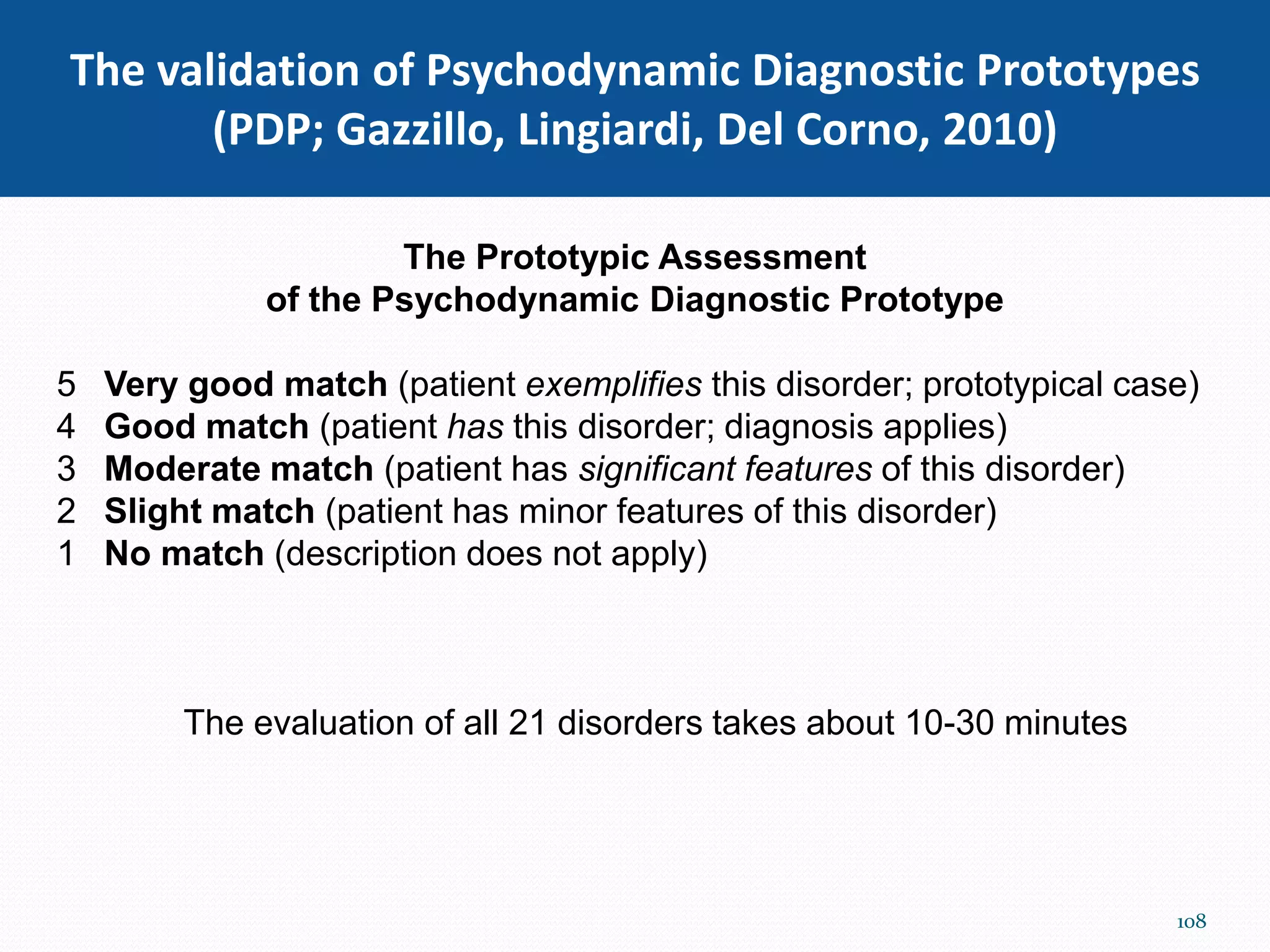 The validation of Psychodynamic Diagnostic Prototypes (PDP; Gazzillo, Lingiardi, Del Corno, 2010)

The Prototypic Assessment
of the Psychodynamic Diagnostic Prototype

5 Very good match (patient exemplifies this disorder; prototypical case)
4 Good match (patient has this disorder; diagnosis applies)
3 Moderate match (patient has significant features of this disorder)
2 Slight match (patient has minor features of this disorder)
1 No match (description does not apply)

The evaluation of all 21 disorders takes about 10-30 minutes

108